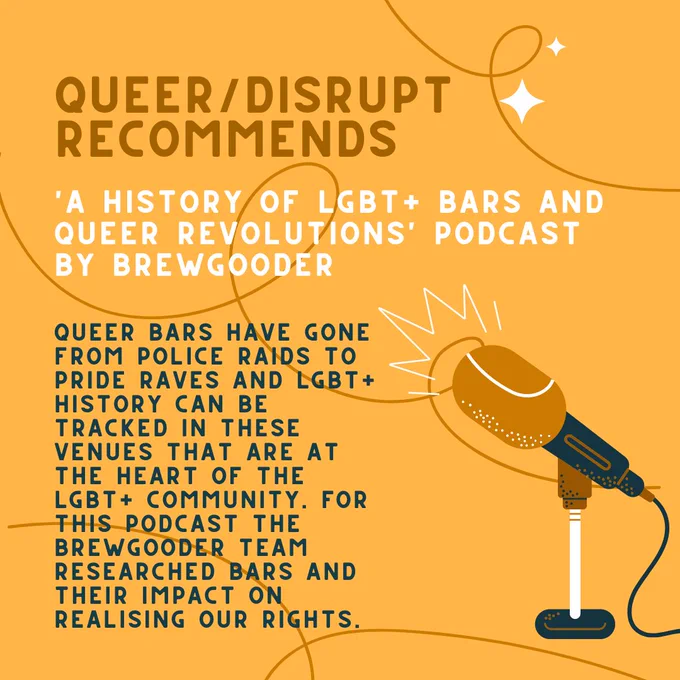 QUEER/DISRUPT RECOMMENDS

'A HISTORY OF LGBT+ BARS AND QUEER REVOLUTIONS' PODCAST BY BREWGOODER

QUEER BARS HAVE GONE FROM POLICE RAIDS TO PRIDE RAVES AND LGBT+ HISTORY CAN BE TRACKED IN THESE VENUES THAT ARE AT THE HEART OF THE LGBT+ COMMUNITY. FOR THIS PODCAST THE BREWGOODER TEAM RESEARCHED BARS AND THEIR IMPACT ON REALISING OUR RIGHTS.